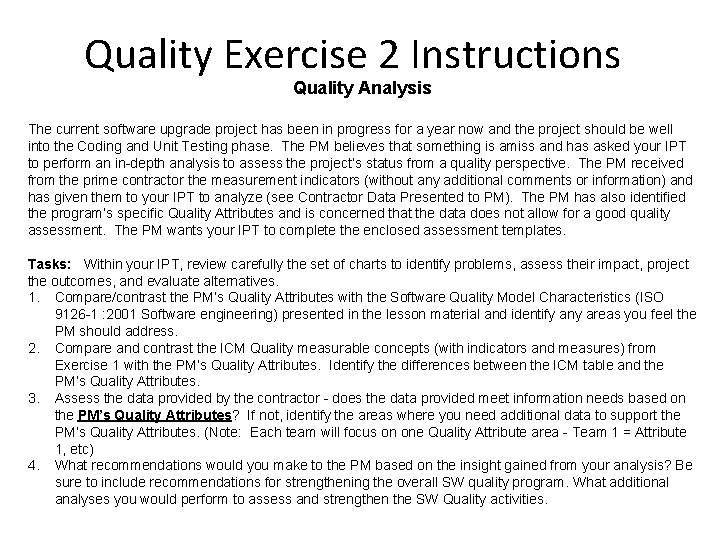 Quality Exercise 2 Instructions
Quality Analysis

The current software upgrade project has been in progress for a year now and the project should be well into the Coding and Unit Testing phase. The PM believes that something is amiss and has asked your IPT to perform an in-depth analysis to assess the project's status from a quality perspective. The PM received from the prime contractor the measurement indicators (without any additional comments or information) and has given them to your IPT to analyze (see Contractor Data Presented to PM). The PM has also identified the program's specific Quality Attributes and is concerned that the data does not allow for a good quality assessment. The PM wants your IPT to complete the enclosed assessment templates.

Tasks: Within your IPT, review carefully the set of charts to identify problems, assess their impact, project the outcomes, and evaluate alternatives.
1. Compare/contrast the PM's Quality Attributes with the Software Quality Model Characteristics (ISO 9126-1 :2001 Software engineering) presented in the lesson material and identify any areas you feel the PM should address.
2. Compare and contrast the ICM Quality measurable concepts (with indicators and measures) from Exercise 1 with the PM's Quality Attributes. Identify the differences between the ICM table and the PM's Quality Attributes.
3. Assess the data provided by the contractor - does the data provided meet information needs based on the PM's Quality Attributes? If not, identify the areas where you need additional data to support the PM's Quality Attributes. (Note: Each team will focus on one Quality Attribute area - Team 1 = Attribute 1, etc)
4. What recommendations would you make to the PM based on the insight gained from your analysis? Be sure to include recommendations for strengthening the overall SW quality program. What additional analyses you would perform to assess and strengthen the SW Quality activities.